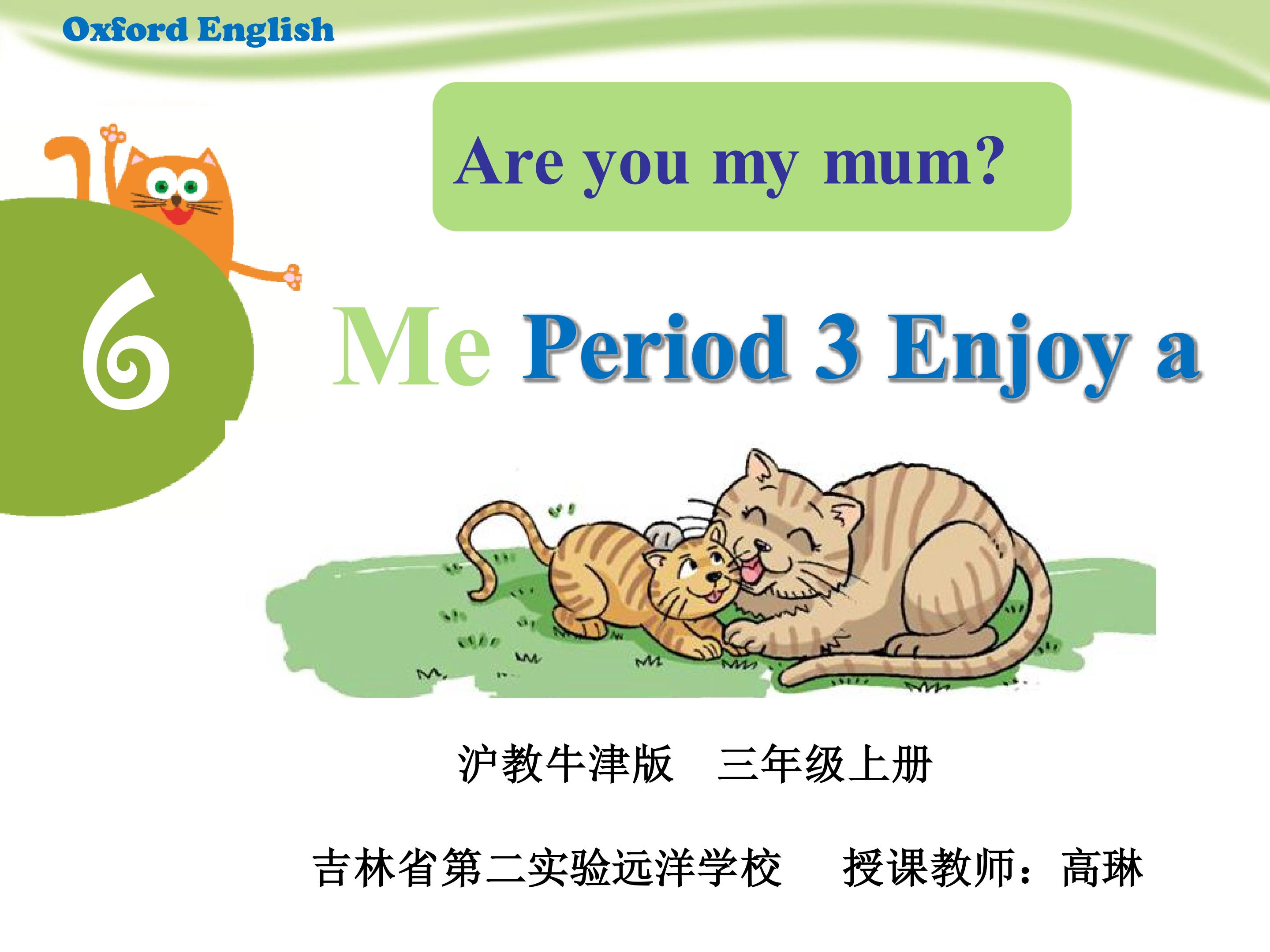 Oxford English

Are you my mum?

6

Me Period 3 Enjoy a

沪教牛津版 三年级上册

吉林省第二实验远洋学校 授课教师：高琳